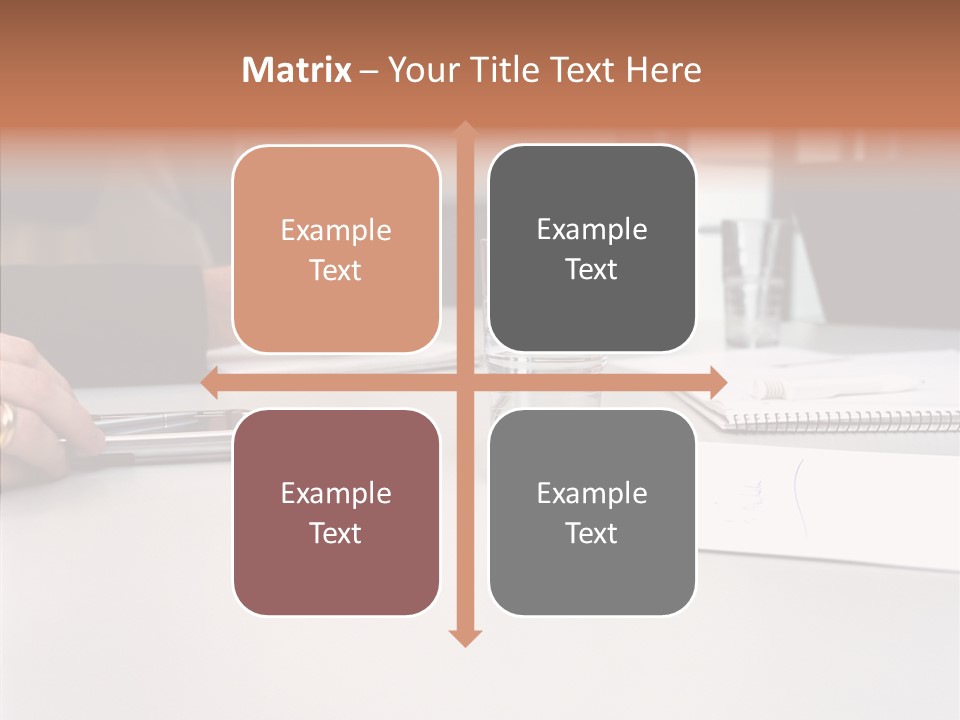 Matrix – Your Title Text Here

Example Text

Example Text

Example Text

Example Text